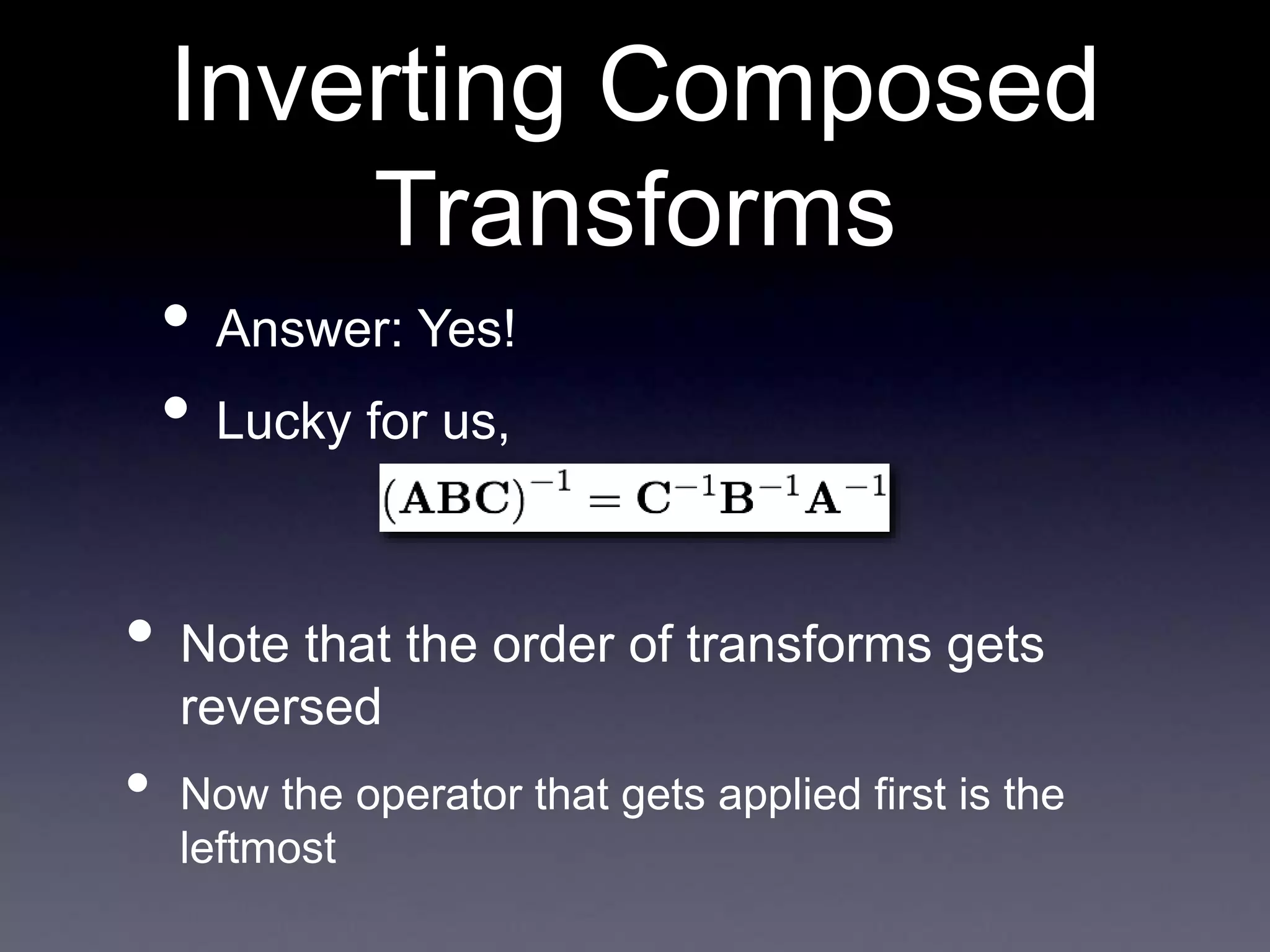 Inverting Composed Transforms

• Answer: Yes!

• Lucky for us,

$(\mathbf{ABC})^{-1} = \mathbf{C}^{-1}\mathbf{B}^{-1}\mathbf{A}^{-1}$

• Note that the order of transforms gets reversed

• Now the operator that gets applied first is the leftmost